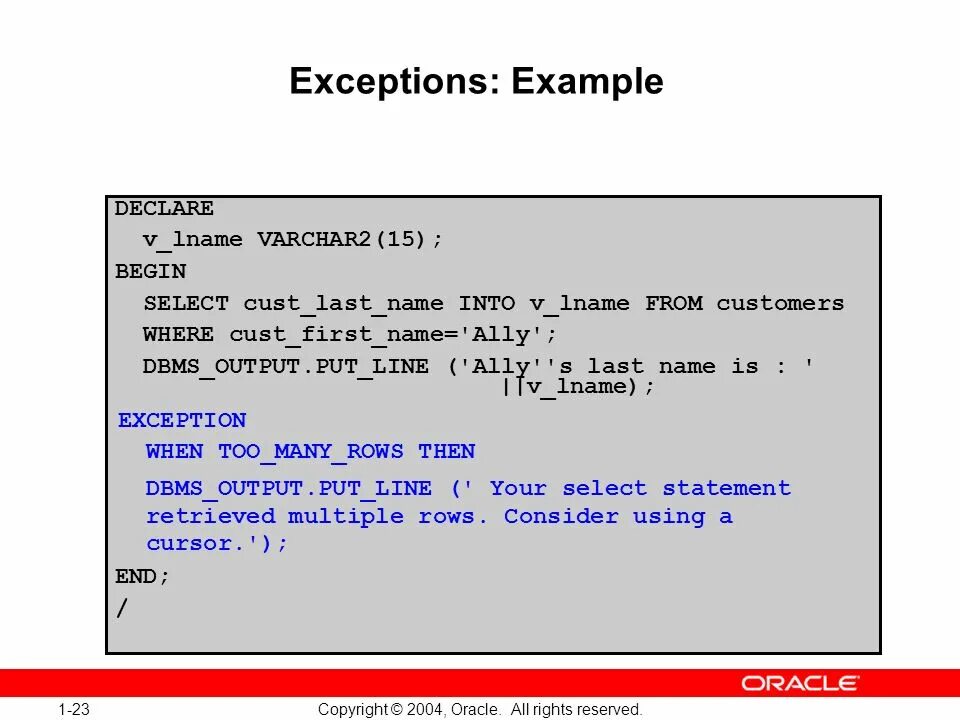 Exceptions: Example

DECLARE
  v_lname VARCHAR2(15);
BEGIN
  SELECT cust_last_name INTO v_lname FROM customers
  WHERE cust_first_name='Ally';
  DBMS_OUTPUT.PUT_LINE ('Ally''s last name is : '
                              ||v_lname);
EXCEPTION
  WHEN TOO_MANY_ROWS THEN
  DBMS_OUTPUT.PUT_LINE (' Your select statement
  retrieved multiple rows. Consider using a
  cursor.');
END;
/

ORACLE

1-23

Copyright © 2004, Oracle. All rights reserved.